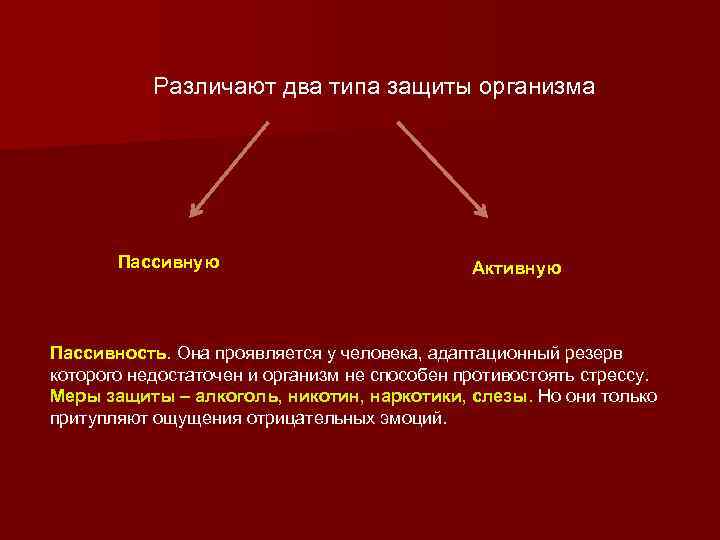 Различают два типа защиты организма

Пассивную

Активную

Пассивность. Она проявляется у человека, адаптационный резерв которого недостаточен и организм не способен противостоять стрессу. Меры защиты – алкоголь, никотин, наркотики, слезы. Но они только притупляют ощущения отрицательных эмоций.